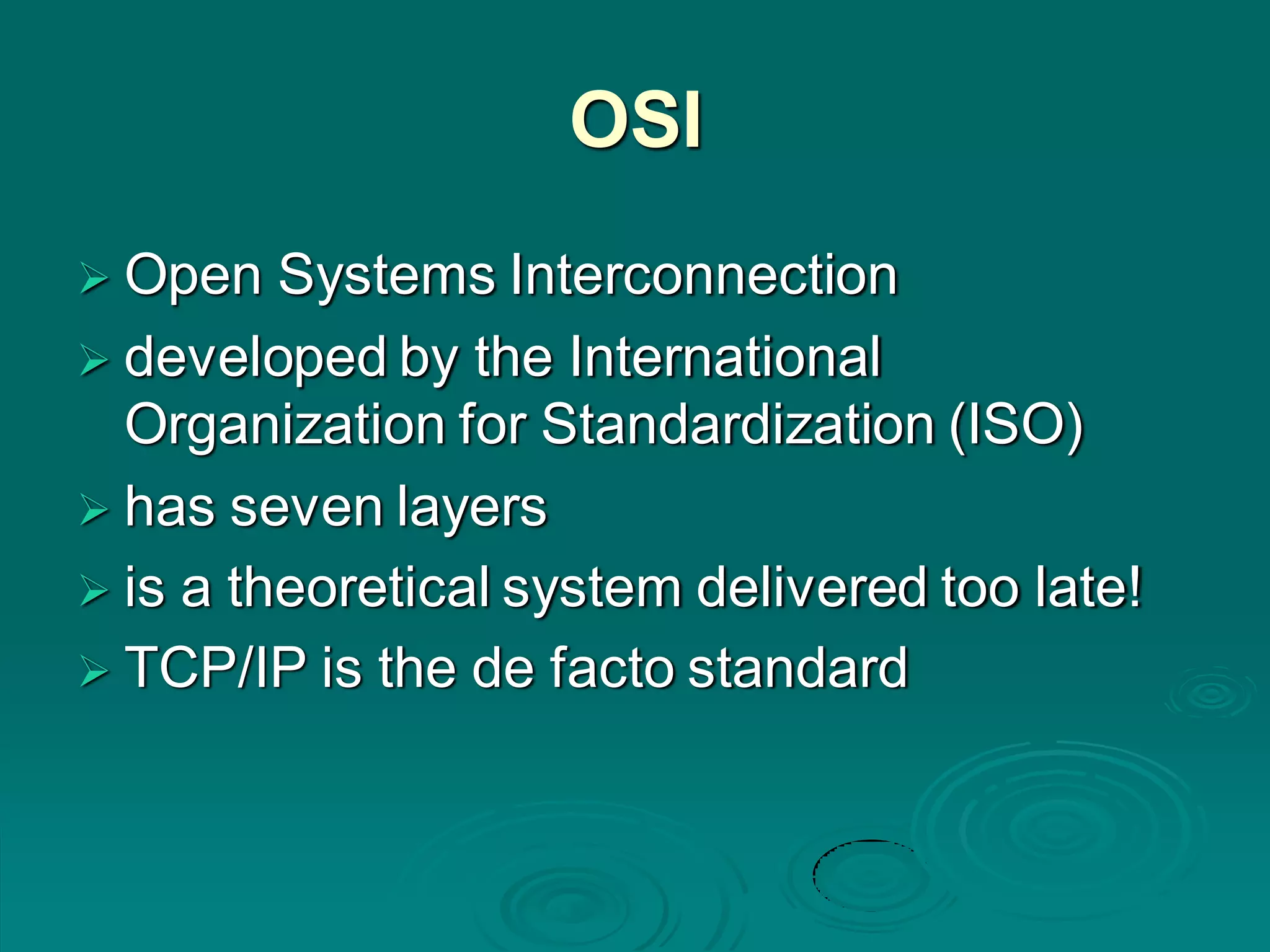 OSI

➢ Open Systems Interconnection
➢ developed by the International Organization for Standardization (ISO)
➢ has seven layers
➢ is a theoretical system delivered too late!
➢ TCP/IP is the de facto standard